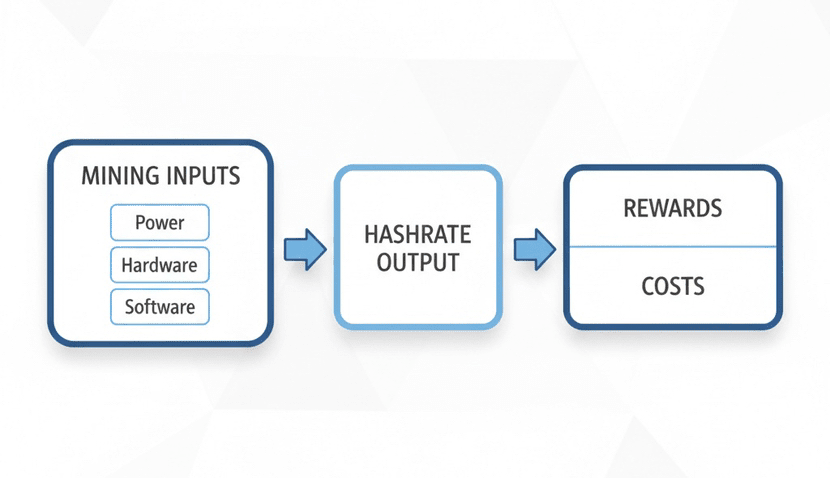 MINING INPUTS

Power

Hardware

Software

HASHRATE OUTPUT

REWARDS

COSTS